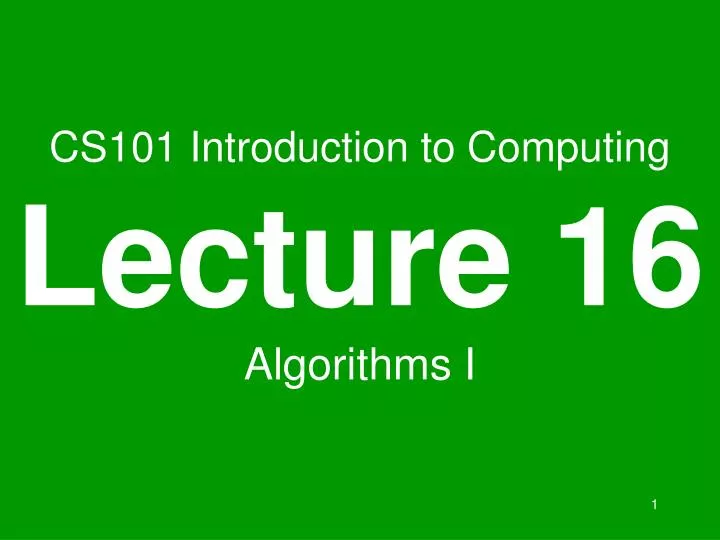 CS101 Introduction to Computing

Lecture 16

Algorithms I

1